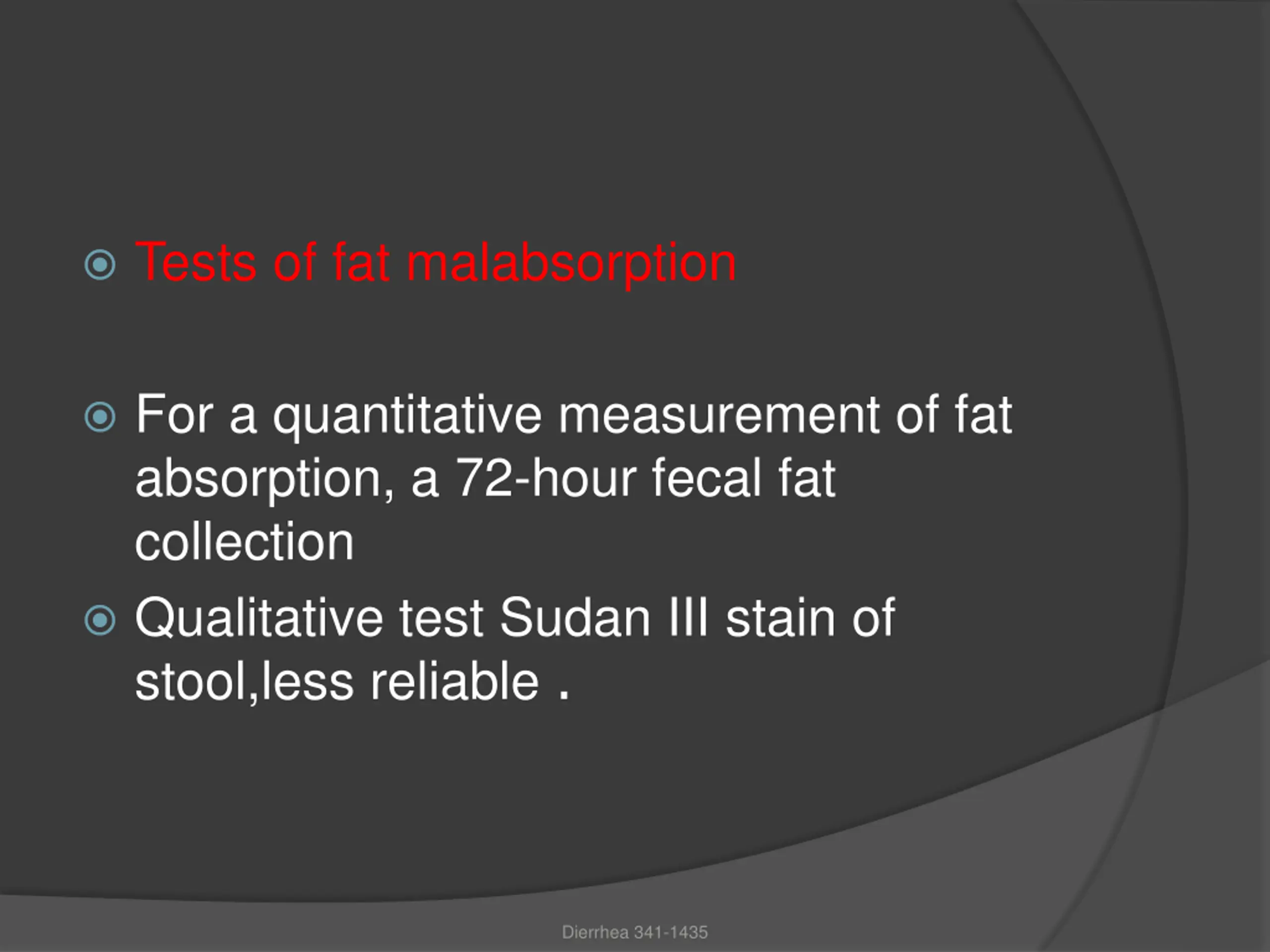 Tests of fat malabsorption

For a quantitative measurement of fat absorption, a 72-hour fecal fat collection

Qualitative test Sudan III stain of stool,less reliable .

Dierrhea 341-1435